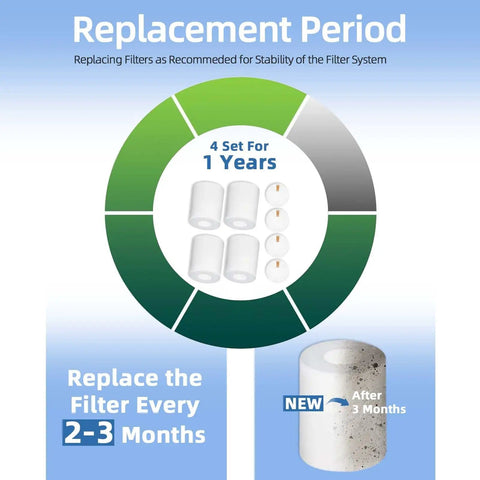 Replacement Period

Replacing Filters as Recommeded for Stability of the Filter System

4 Set For
1 Years

Replace the Filter Every 2-3 Months

NEW

After 3 Months